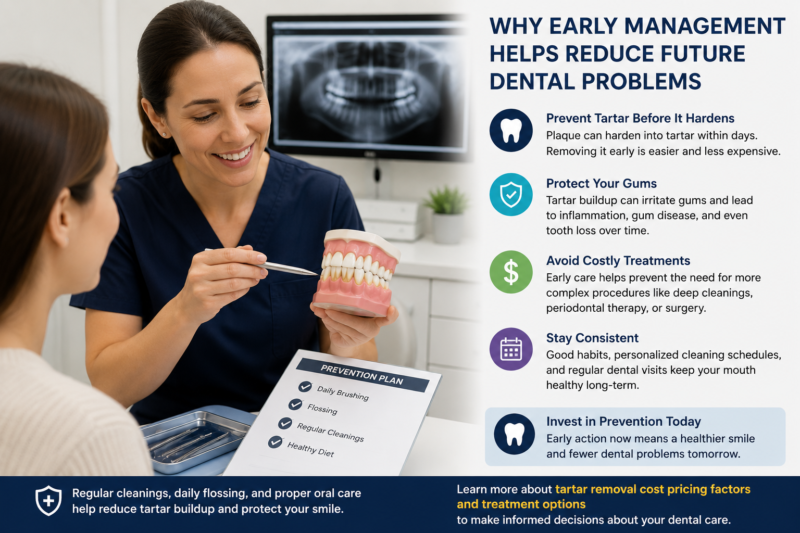 PREVENTION PLAN

Daily Brushing

Flossing

Regular Cleanings

Healthy Diet

WHY EARLY MANAGEMENT HELPS REDUCE FUTURE DENTAL PROBLEMS

Prevent Tartar Before It Hardens
Plaque can harden into tartar within days. Removing it early is easier and less expensive.

Protect Your Gums
Tartar buildup can irritate gums and lead to inflammation, gum disease, and even tooth loss over time.

Avoid Costly Treatments
Early care helps prevent the need for more complex procedures like deep cleanings, periodontal therapy, or surgery.

Stay Consistent
Good habits, personalized cleaning schedules, and regular dental visits keep your mouth healthy long-term.

Invest in Prevention Today
Early action now means a healthier smile and fewer dental problems tomorrow.

Regular cleanings, daily flossing, and proper oral care help reduce tartar buildup and protect your smile.

Learn more about tartar removal cost pricing factors and treatment options to make informed decisions about your dental care.